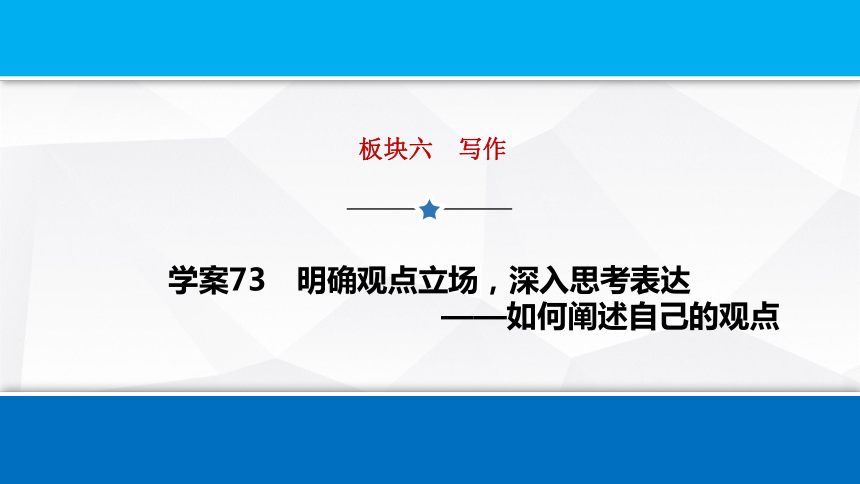 板块六　写作

学案73　明确观点立场，深入思考表达
——如何阐述自己的观点